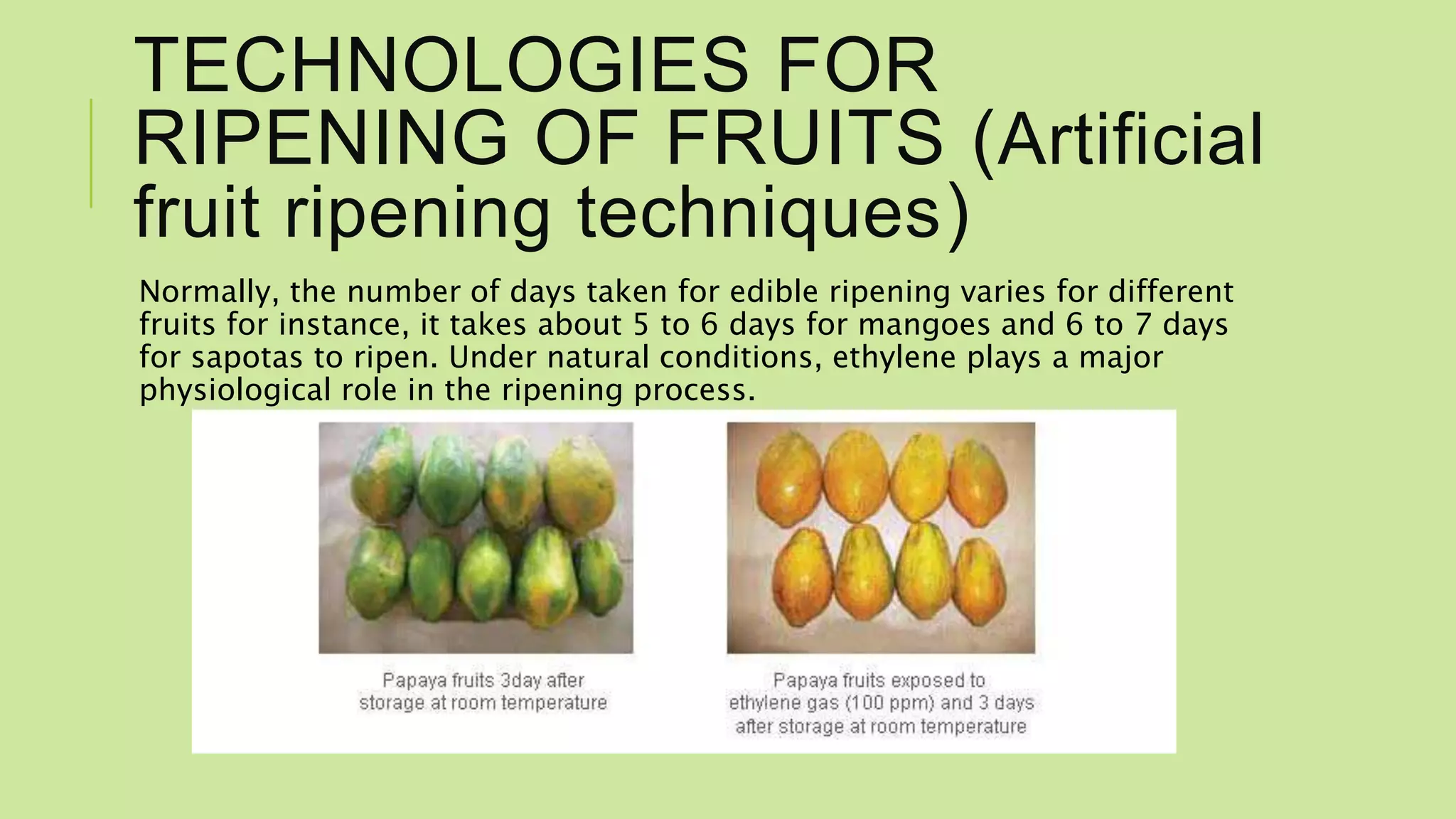 TECHNOLOGIES FOR RIPENING OF FRUITS (Artificial fruit ripening techniques)

Normally, the number of days taken for edible ripening varies for different fruits for instance, it takes about 5 to 6 days for mangoes and 6 to 7 days for sapotas to ripen. Under natural conditions, ethylene plays a major physiological role in the ripening process.

Papaya fruits 3day after storage at room temperature

Papaya fruits exposed to ethylene gas (100 ppm) and 3 days after storage at room temperature